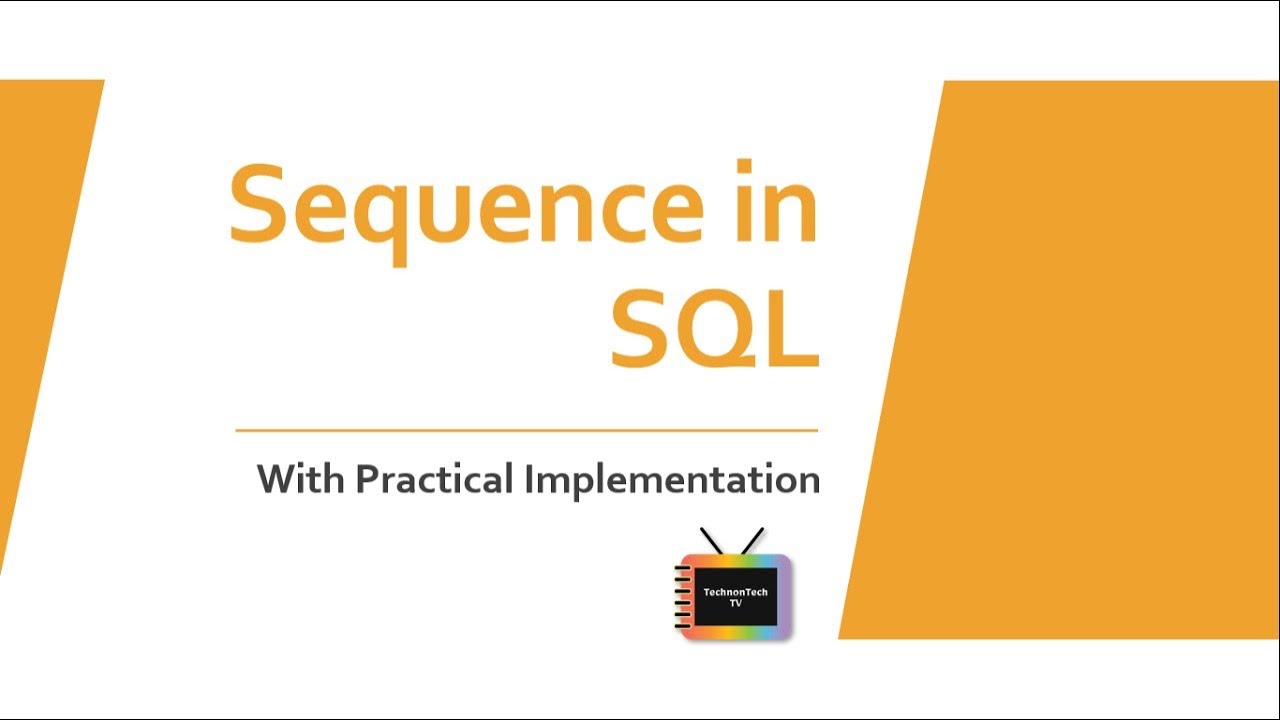 Sequence in SQL

With Practical Implementation

TechnonTech TV